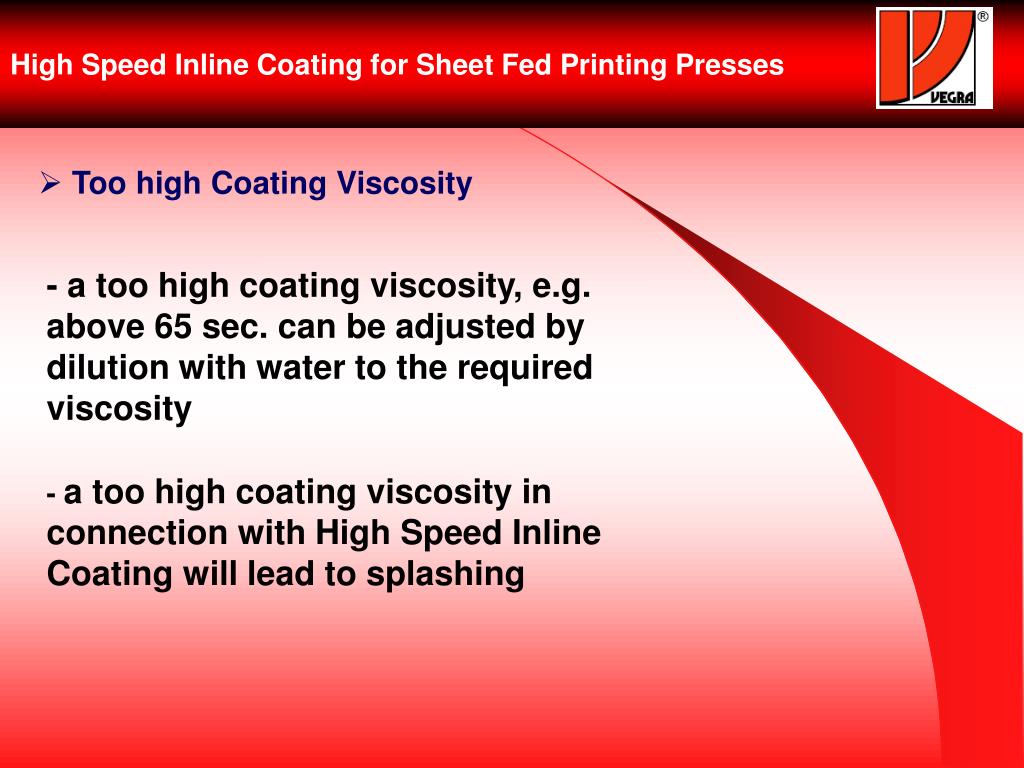 High Speed Inline Coating for Sheet Fed Printing Presses

®
VEGRA

➢ Too high Coating Viscosity

- a too high coating viscosity, e.g. above 65 sec. can be adjusted by dilution with water to the required viscosity

- a too high coating viscosity in connection with High Speed Inline Coating will lead to splashing